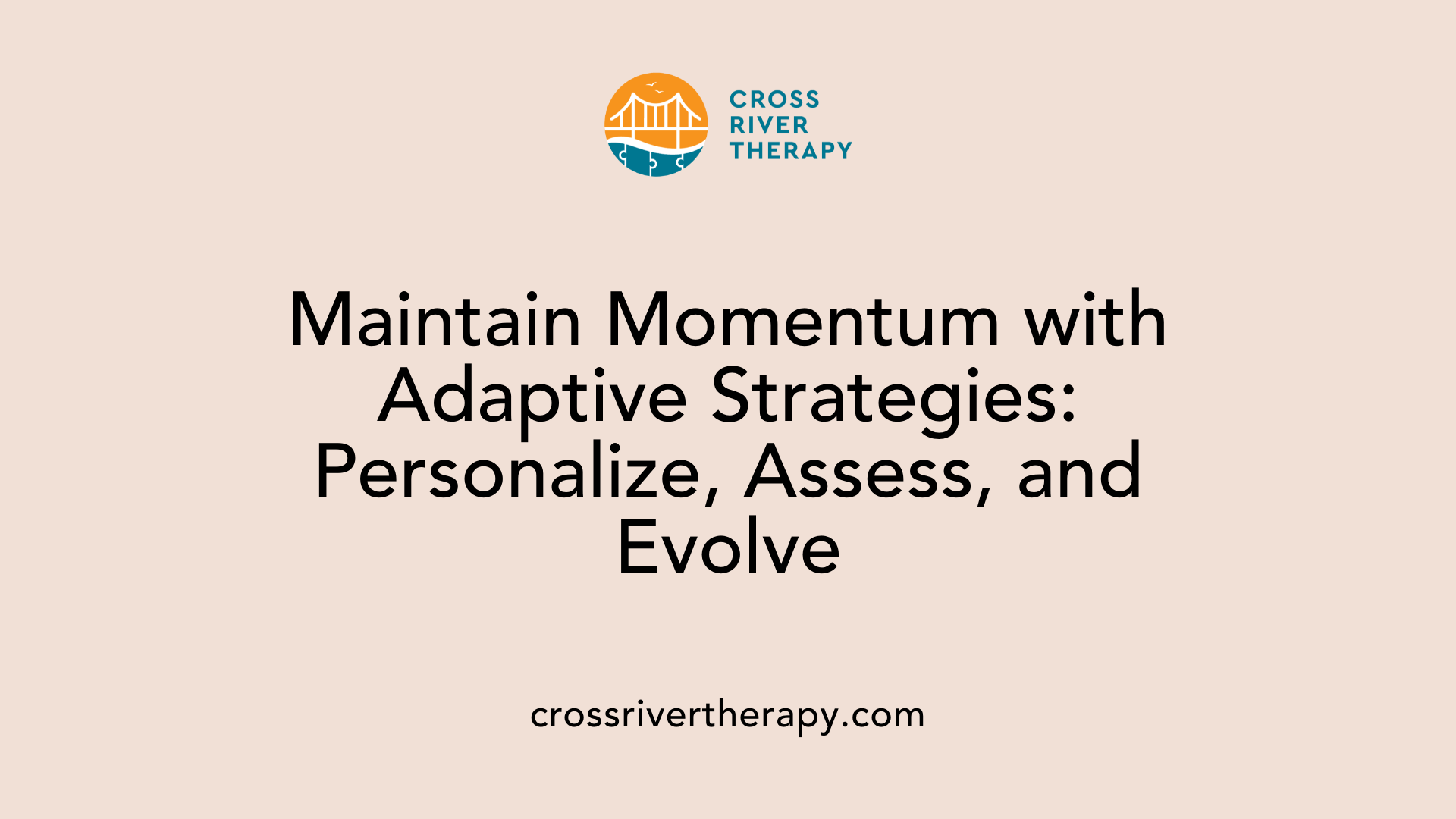 CROSS RIVER THERAPY

Maintain Momentum with Adaptive Strategies: Personalize, Assess, and Evolve

crossrivertherapy.com